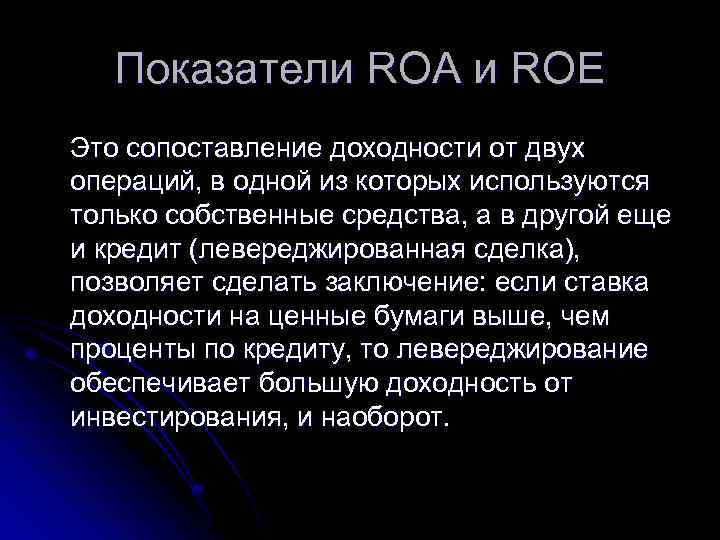 Показатели ROA и ROE

Это сопоставление доходности от двух операций, в одной из которых используются только собственные средства, а в другой еще и кредит (левереджированная сделка), позволяет сделать заключение: если ставка доходности на ценные бумаги выше, чем проценты по кредиту, то левереджирование обеспечивает большую доходность от инвестирования, и наоборот.